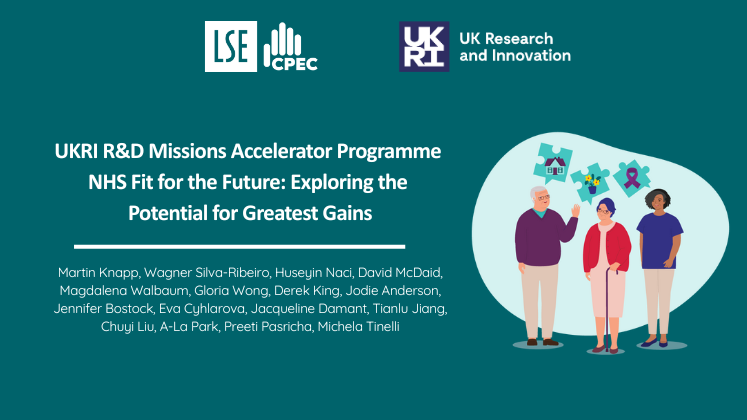 LSE CPEC

UKRI UK Research and Innovation

UKRI R&D Missions Accelerator Programme
NHS Fit for the Future: Exploring the Potential for Greatest Gains

Martin Knapp, Wagner Silva-Ribeiro, Huseyin Naci, David McDaid, Magdalena Walbaum, Gloria Wong, Derek King, Jodie Anderson, Jennifer Bostock, Eva Cyhlarova, Jacqueline Damant, Tianlu Jiang, Chuyi Liu, A-La Park, Preeti Pasricha, Michela Tinelli